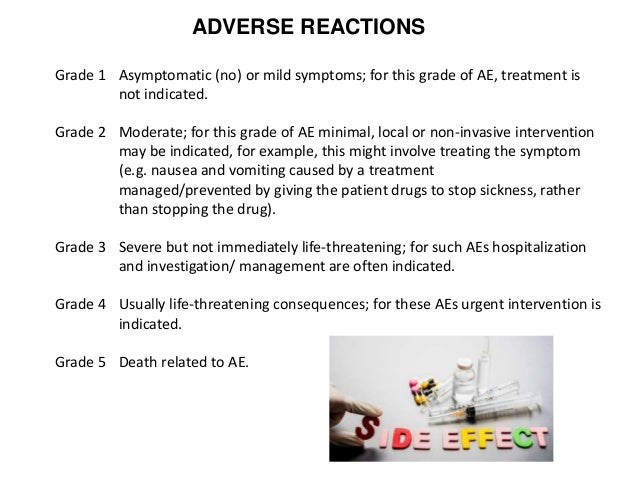 ADVERSE REACTIONS

Grade 1 Asymptomatic (no) or mild symptoms; for this grade of AE, treatment is not indicated.

Grade 2 Moderate; for this grade of AE minimal, local or non-invasive intervention may be indicated, for example, this might involve treating the symptom (e.g. nausea and vomiting caused by a treatment managed/prevented by giving the patient drugs to stop sickness, rather than stopping the drug).

Grade 3 Severe but not immediately life-threatening; for such AEs hospitalization and investigation/ management are often indicated.

Grade 4 Usually life-threatening consequences; for these AEs urgent intervention is indicated.

Grade 5 Death related to AE.

SIDE EFFECT